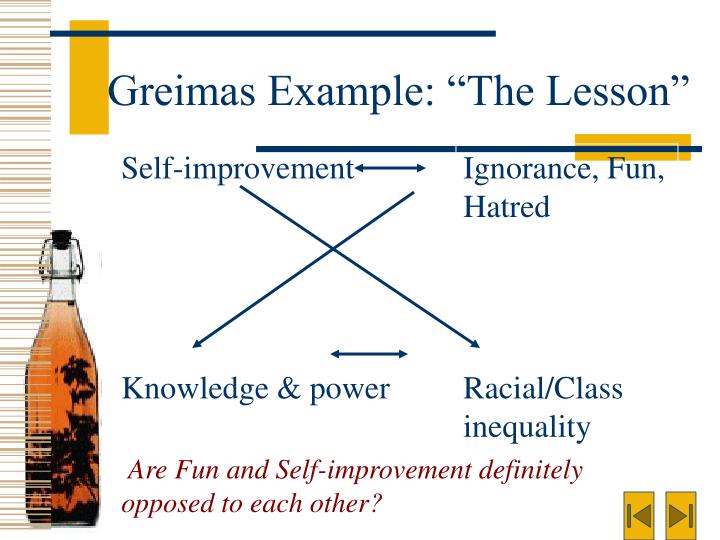 Greimas Example: “The Lesson”

Self-improvement

Ignorance, Fun, Hatred

Knowledge & power

Racial/Class inequality

Are Fun and Self-improvement definitely opposed to each other?